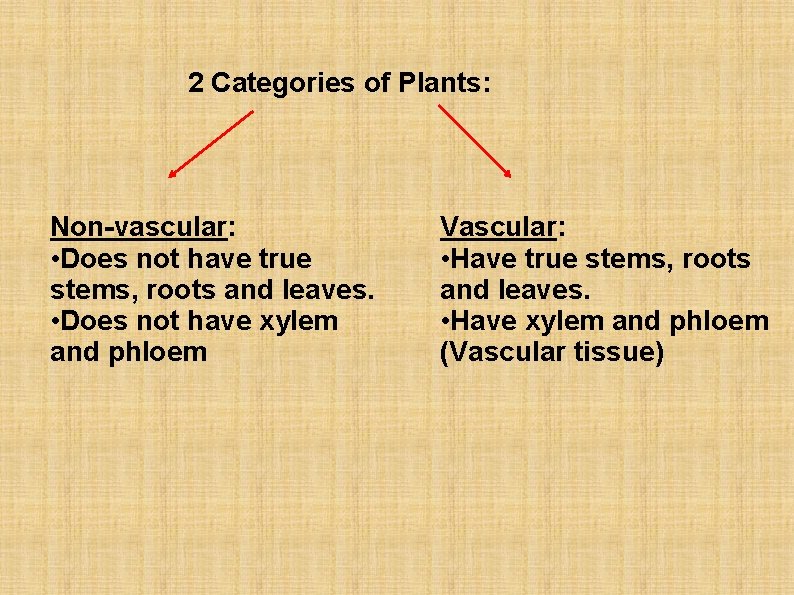 2 Categories of Plants:

Non-vascular:
• Does not have true stems, roots and leaves.
• Does not have xylem and phloem

Vascular:
• Have true stems, roots and leaves.
• Have xylem and phloem (Vascular tissue)